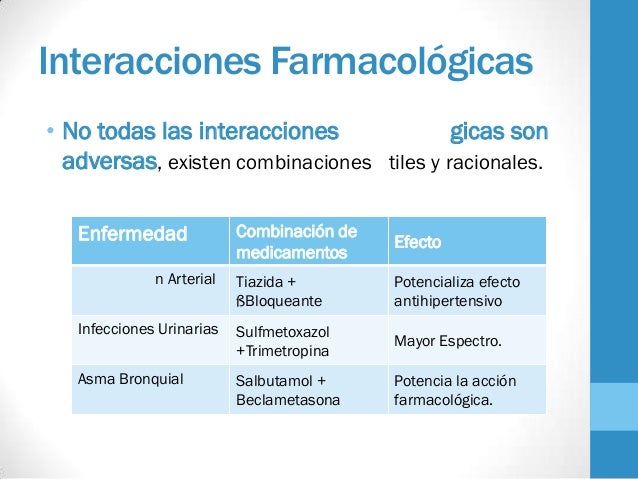 Interacciones Farmacológicas

• No todas las interacciones gicas son adversas, existen combinaciones tiles y racionales.

| Enfermedad | Combinación de medicamentos | Efecto |
|---|---|---|
| n Arterial | Tiazida + ßBloqueante | Potencializa efecto antihipertensivo |
| Infecciones Urinarias | Sulfmetoxazol +Trimetropina | Mayor Espectro. |
| Asma Bronquial | Salbutamol + Beclametasona | Potencia la acción farmacológica. |